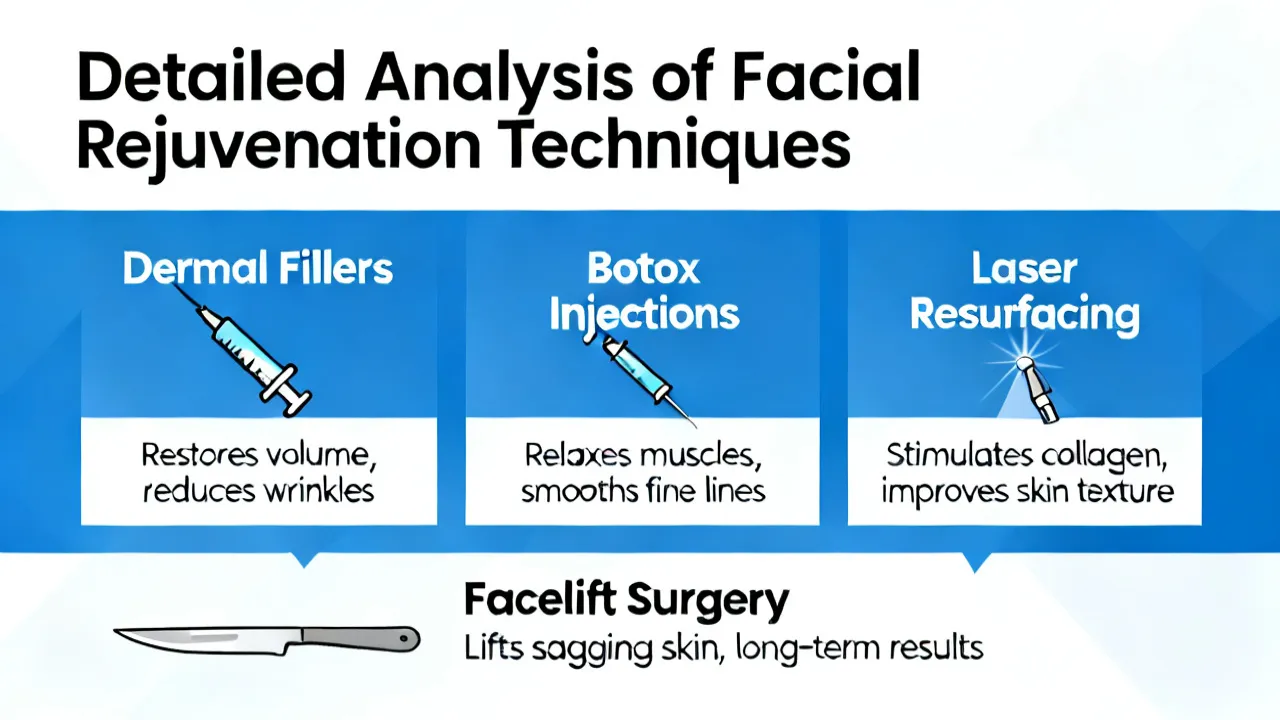 Detailed Analysis of Facial Rejuvenation Techniques

Dermal Fillers

Restores volume, reduces wrinkles

Botox Injections

Relaxes muscles, smooths fine lines

Laser Resurfacing

Stimulates collagen, improves skin texture

Facelift Surgery

Lifts sagging skin, long-term results